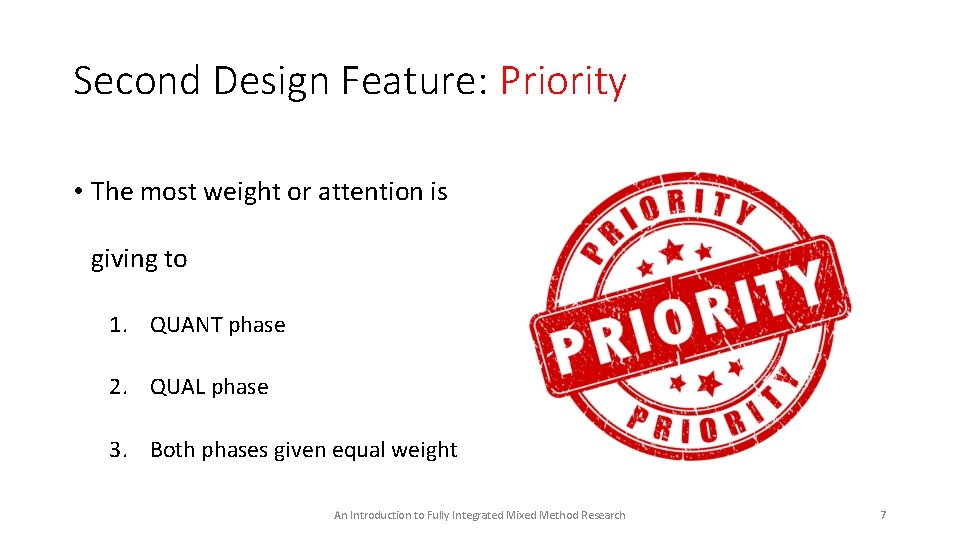 Second Design Feature: Priority

• The most weight or attention is giving to

1. QUANT phase

2. QUAL phase

3. Both phases given equal weight

PRIORITY

PRIORITY

PRIORITY

An Introduction to Fully Integrated Mixed Method Research

7